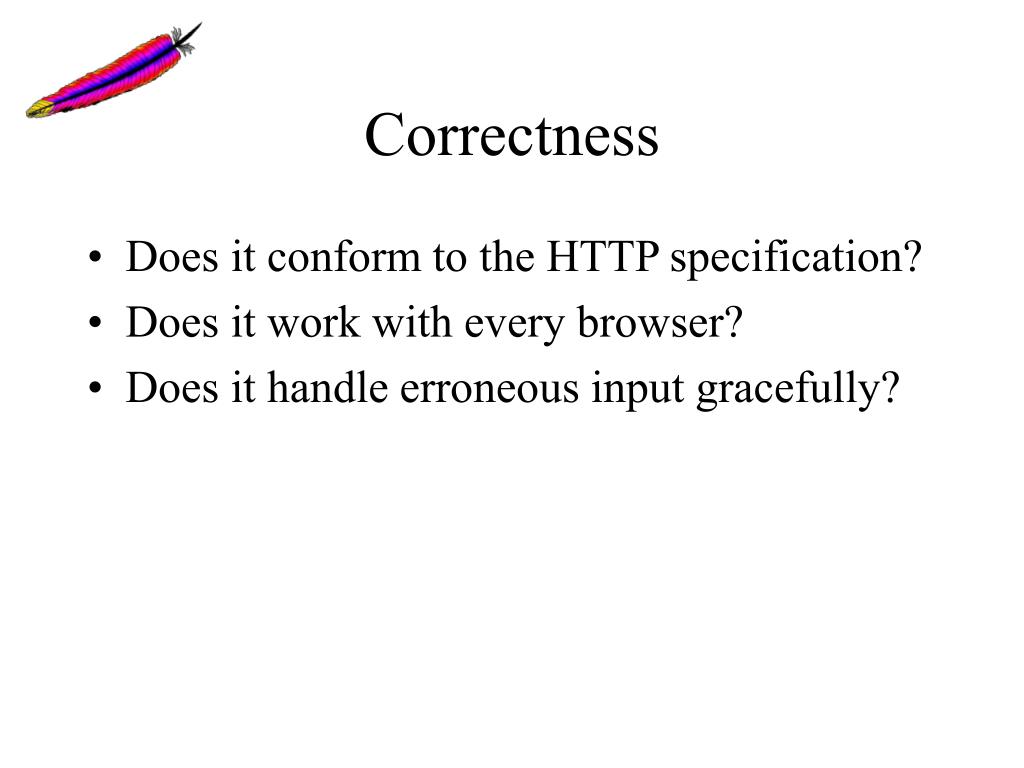 Correctness

• Does it conform to the HTTP specification?
• Does it work with every browser?
• Does it handle erroneous input gracefully?